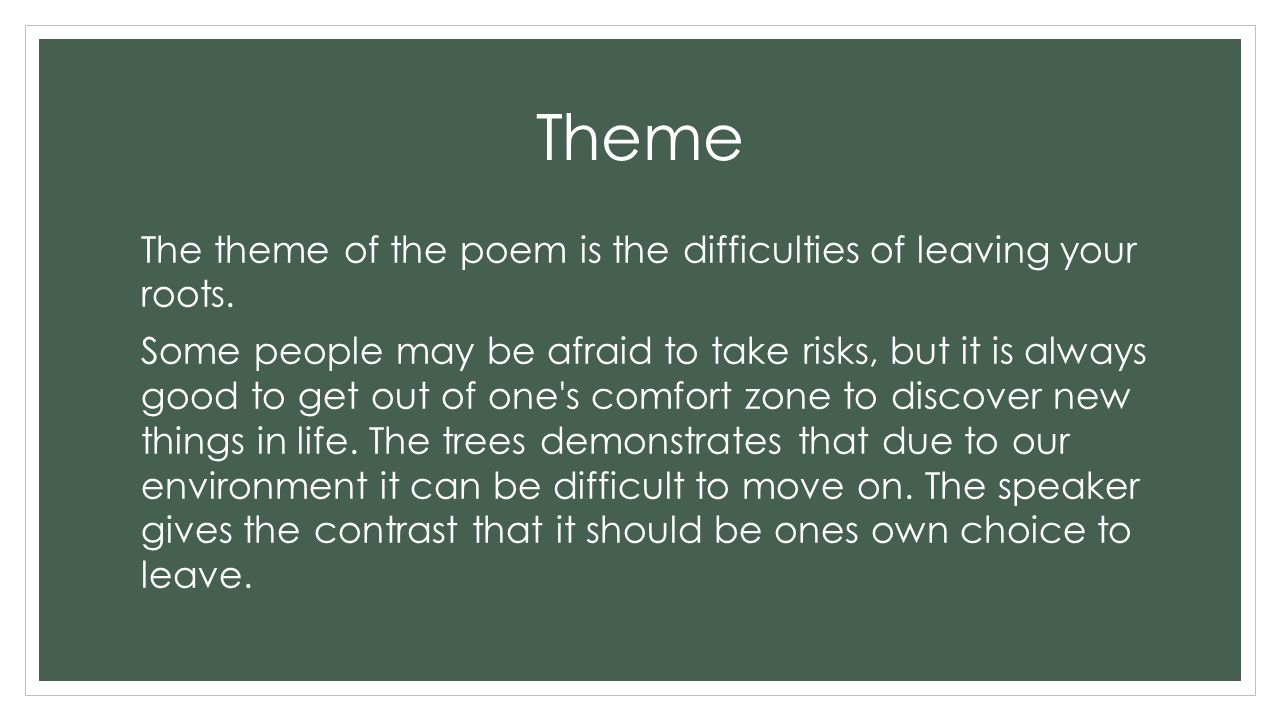 Theme

The theme of the poem is the difficulties of leaving your roots.

Some people may be afraid to take risks, but it is always good to get out of one's comfort zone to discover new things in life. The trees demonstrates that due to our environment it can be difficult to move on. The speaker gives the contrast that it should be ones own choice to leave.